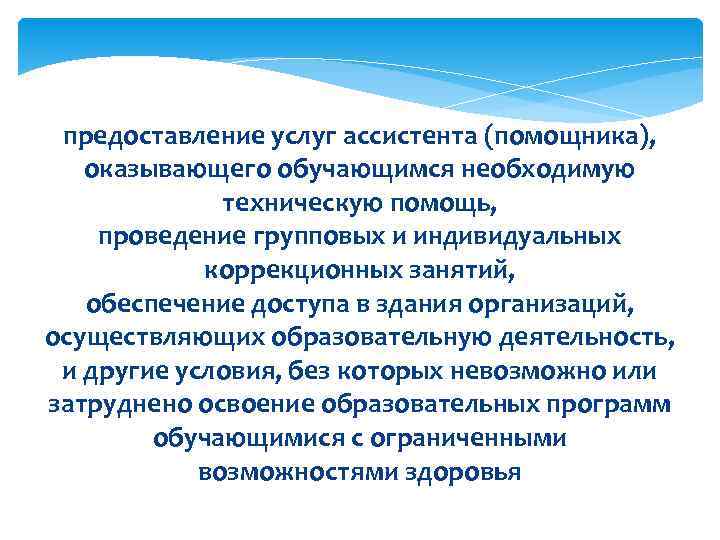 предоставление услуг ассистента (помощника), оказывающего обучающимся необходимую техническую помощь,
проведение групповых и индивидуальных коррекционных занятий,
обеспечение доступа в здания организаций, осуществляющих образовательную деятельность,
и другие условия, без которых невозможно или затруднено освоение образовательных программ обучающимися с ограниченными возможностями здоровья